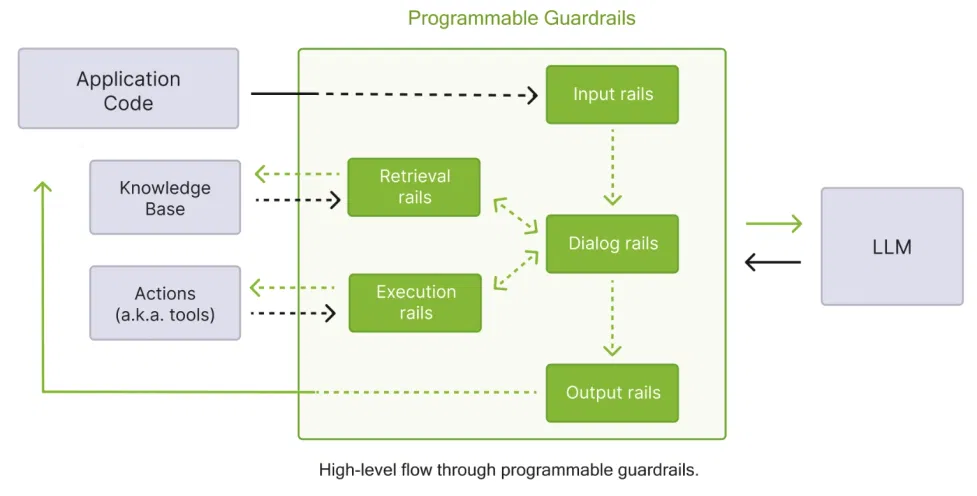 Programmable Guardrails

Application Code

Input rails

Knowledge Base

Retrieval rails

Dialog rails

LLM

Actions (a.k.a. tools)

Execution rails

Output rails

High-level flow through programmable guardrails.